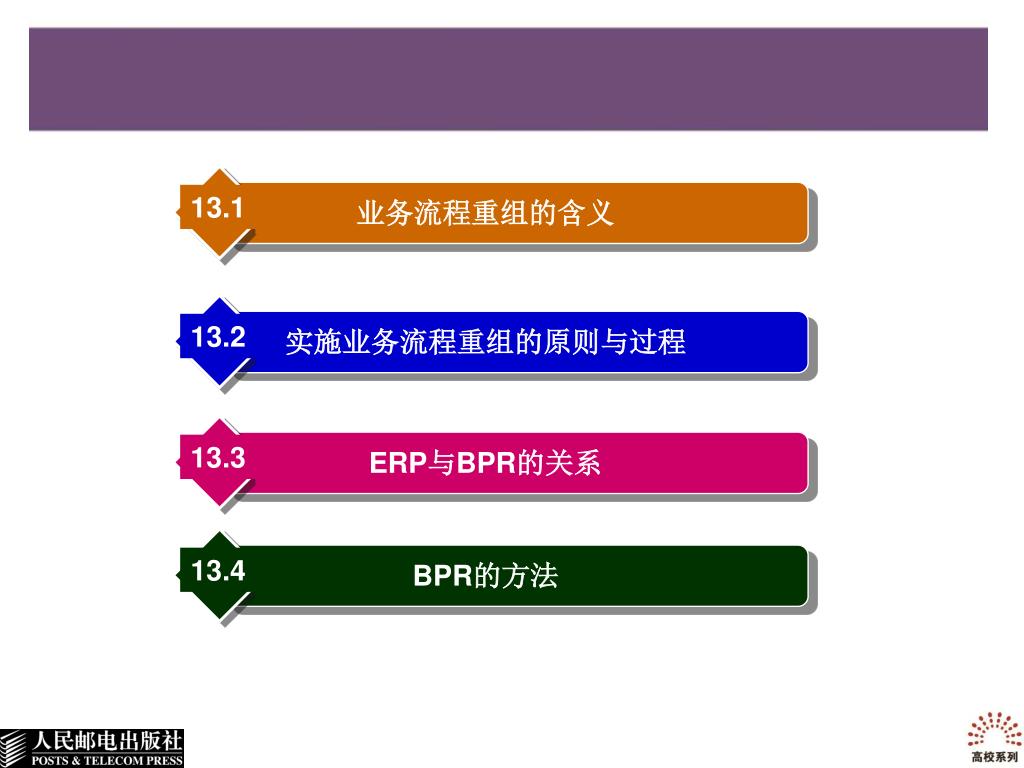 13.1 业务流程重组的含义

13.2 实施业务流程重组的原则与过程

13.3 ERP与BPR的关系

13.4 BPR的方法

人民邮电出版社
POSTS & TELECOM PRESS

高校系列